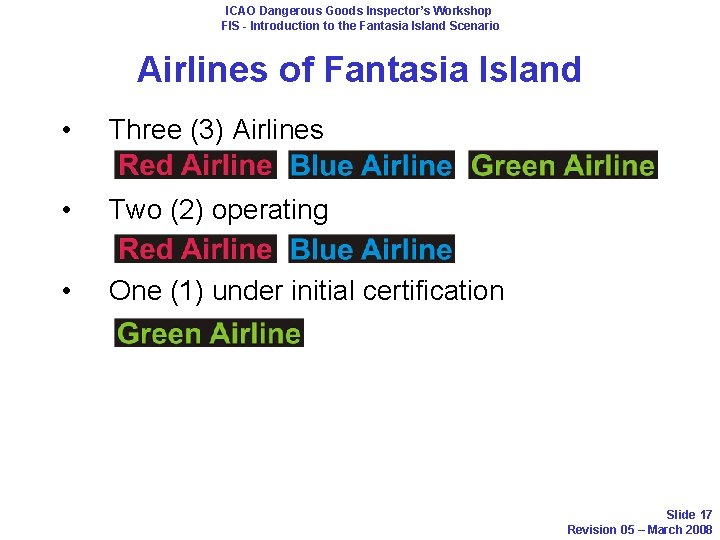 ICAO Dangerous Goods Inspector's Workshop
FIS - Introduction to the Fantasia Island Scenario

Airlines of Fantasia Island

• Three (3) Airlines

Red Airline Blue Airline Green Airline

• Two (2) operating

Red Airline Blue Airline

• One (1) under initial certification

Green Airline

Slide 17
Revision 05 – March 2008